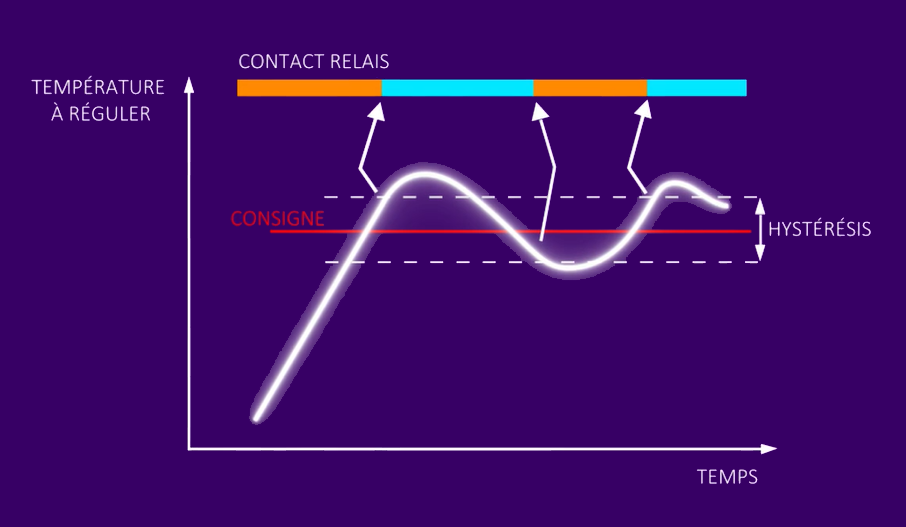 CONTACT RELAIS

TEMPÉRATURE À RÉGULER

CONSIGNE

HYSTÉRÉSIS

TEMPS